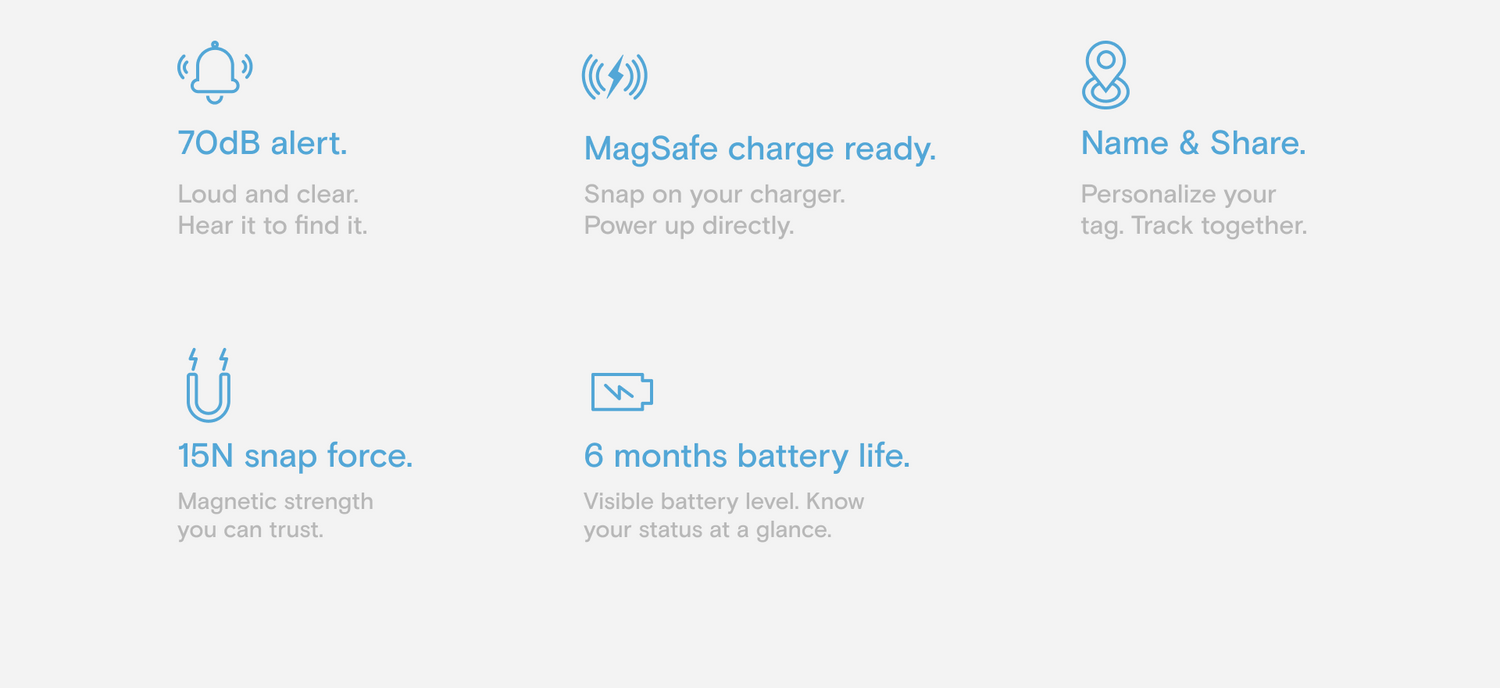 70dB alert.

Loud and clear. Hear it to find it.

MagSafe charge ready.

Snap on your charger. Power up directly.

Name & Share.

Personalize your tag. Track together.

15N snap force.

Magnetic strength you can trust.

6 months battery life.

Visible battery level. Know your status at a glance.